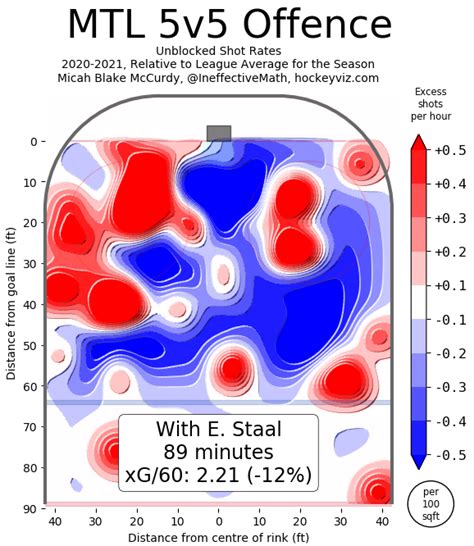 MTL 5v5 Offence
Unblocked Shot Rates
2020-2021, Relative to League Average for the Season
Micah Blake McCurdy, @IneffectiveMath, hockeyviz.com

Excess shots per hour

+0.5
+0.4
+0.3
+0.2
+0.1
-0.1
-0.2
-0.3
-0.4
-0.5

per 100 sqft

Distance from goal line (ft)
0
10
20
30
40
50
60
70
80
90

With E. Staal
89 minutes
xG/60: 2.21 (-12%)

40 30 20 10 0 10 20 30 40
Distance from centre of rink (ft)